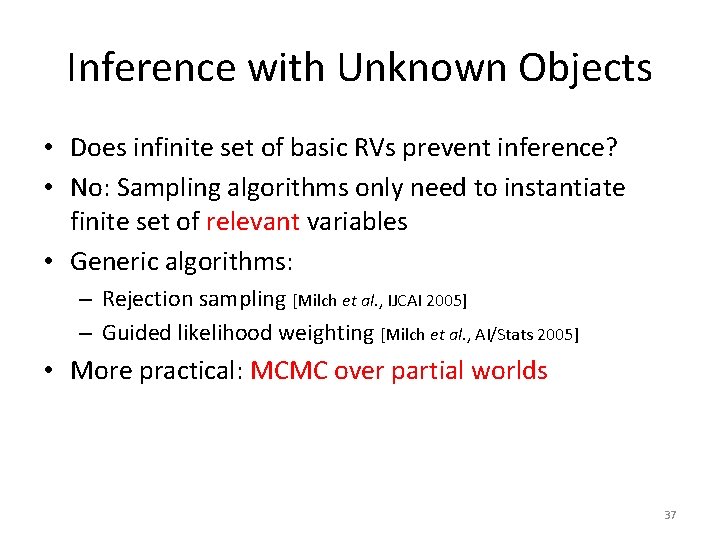 Inference with Unknown Objects

• Does infinite set of basic RVs prevent inference?
• No: Sampling algorithms only need to instantiate finite set of relevant variables
• Generic algorithms:
  – Rejection sampling [Milch et al., IJCAI 2005]
  – Guided likelihood weighting [Milch et al., AI/Stats 2005]
• More practical: MCMC over partial worlds

37